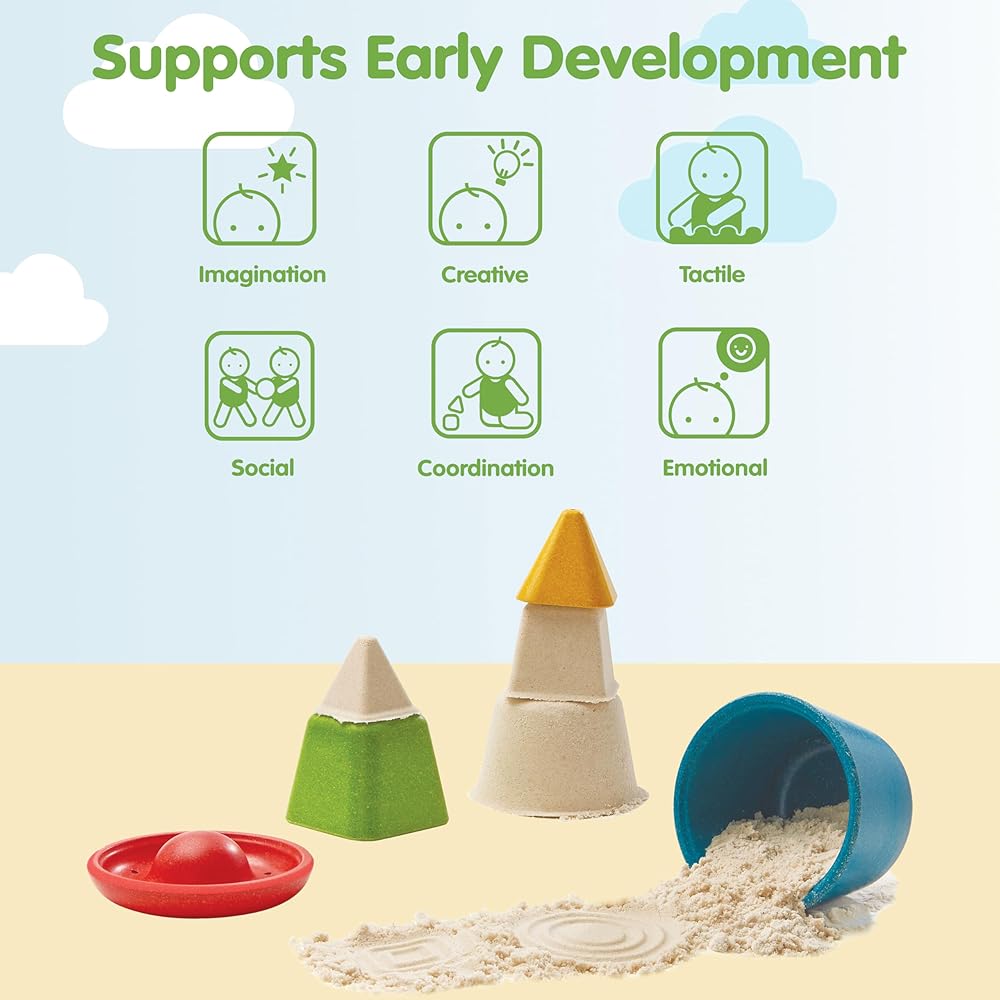 Supports Early Development

Imagination

Creative

Tactile

Social

Coordination

Emotional